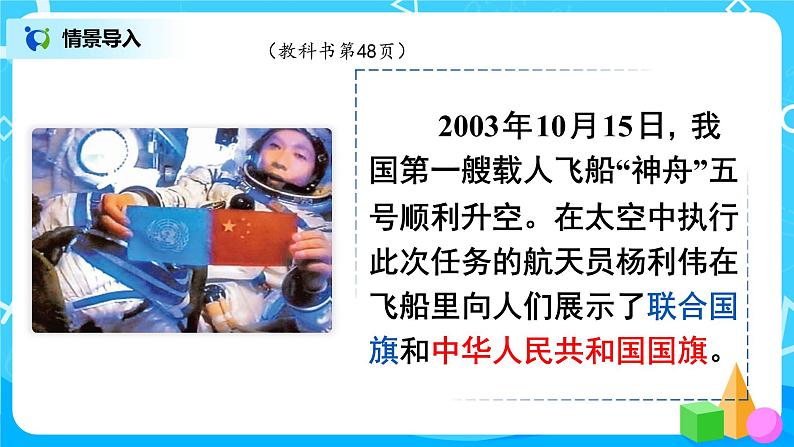 情景导入

（教科书第48页）

2003年10月15日，我国第一艘载人飞船“神舟”五号顺利升空。在太空中执行此次任务的航天员杨利伟在飞船里向人们展示了联合国旗和中华人民共和国国旗。